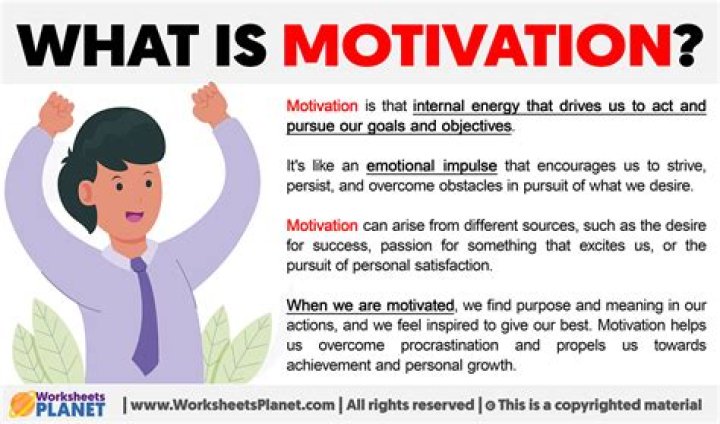 WHAT IS MOTIVATION?

Motivation is that internal energy that drives us to act and pursue our goals and objectives.

It's like an emotional impulse that encourages us to strive, persist, and overcome obstacles in pursuit of what we desire.

Motivation can arise from different sources, such as the desire for success, passion for something that excites us, or the pursuit of personal satisfaction.

When we are motivated, we find purpose and meaning in our actions, and we feel inspired to give our best. Motivation helps us overcome procrastination and propels us towards achievement and personal growth.

Worksheets PLANET | www.WorksheetsPlanet.com | All rights reserved | © This is a copyrighted material